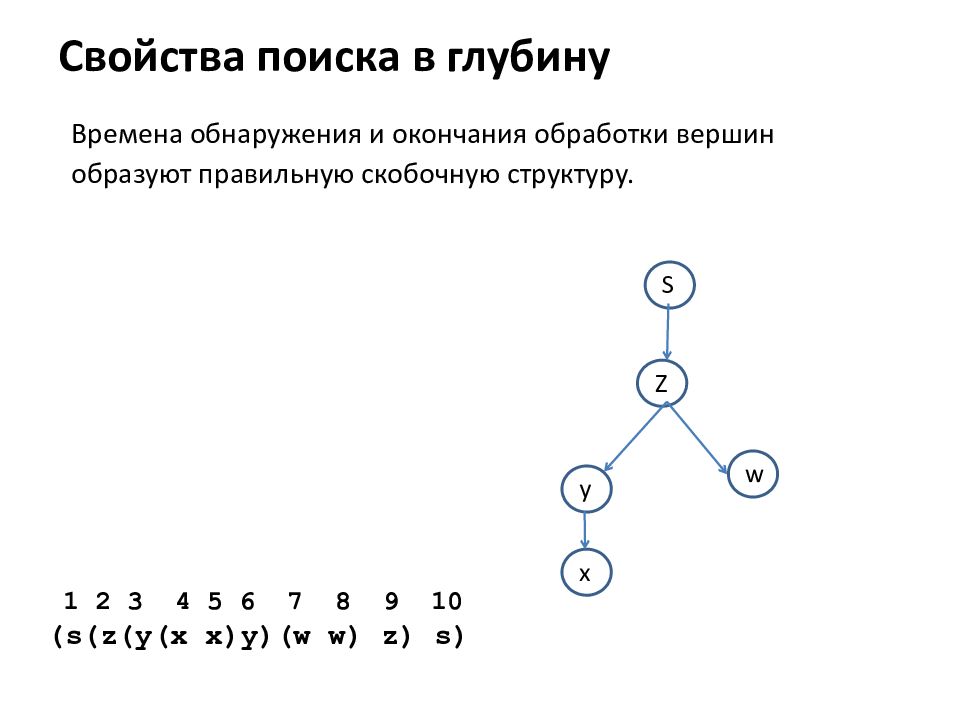 Свойства поиска в глубину

Времена обнаружения и окончания обработки вершин образуют правильную скобочную структуру.

S

Z

y

w

x

1 2 3 4 5 6 7 8 9 10
(s(z(y(x x)y)(w w) z) s)